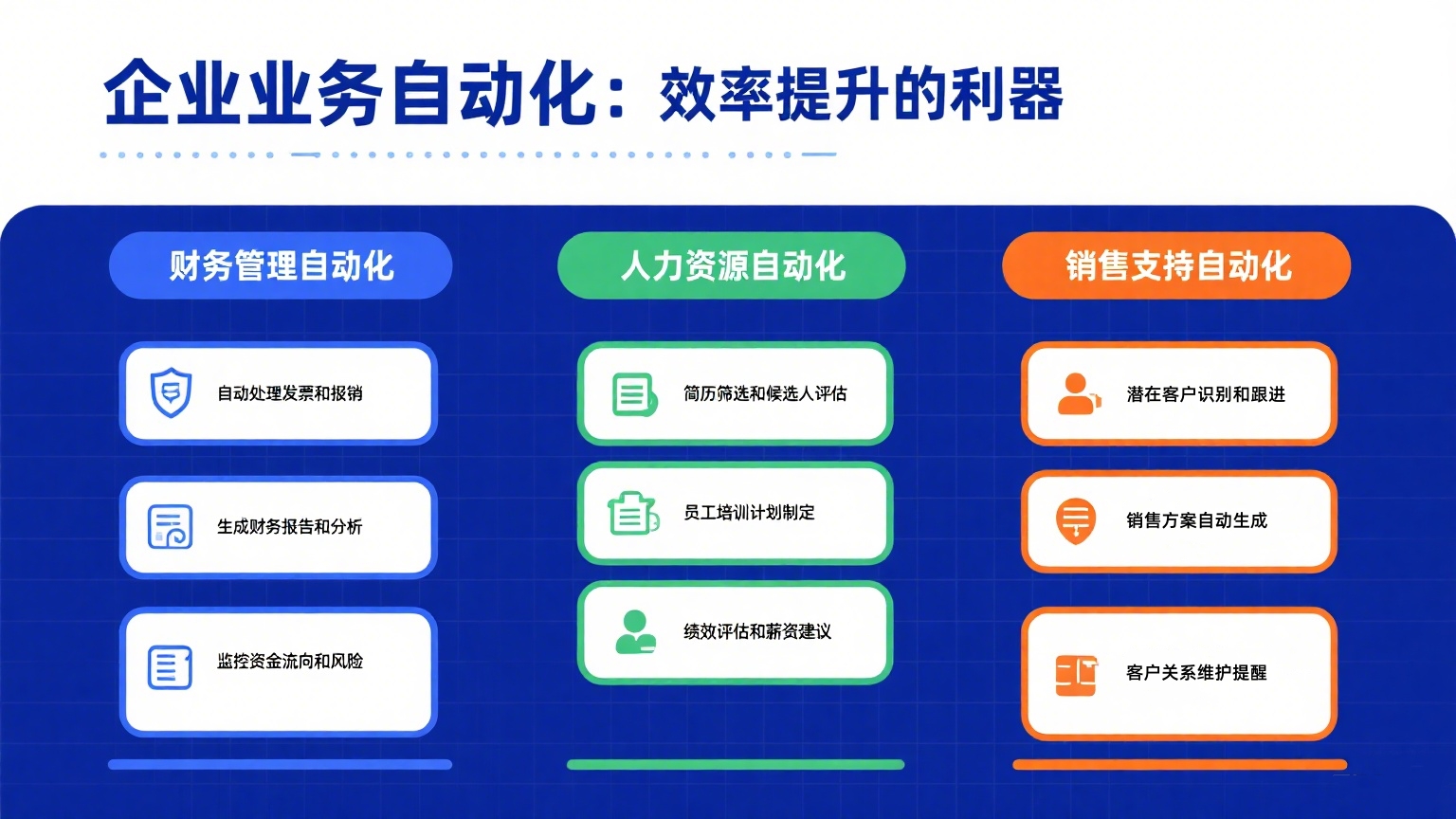 企业业务自动化：效率提升的利器

财务管理自动化

自动处理发票和报销

生成财务报告和分析

监控资金流向和风险

人力资源自动化

简历筛选和候选人评估

员工培训计划制定

绩效评估和薪资建议

销售支持自动化

潜在客户识别和跟进

销售方案自动生成

客户关系维护提醒